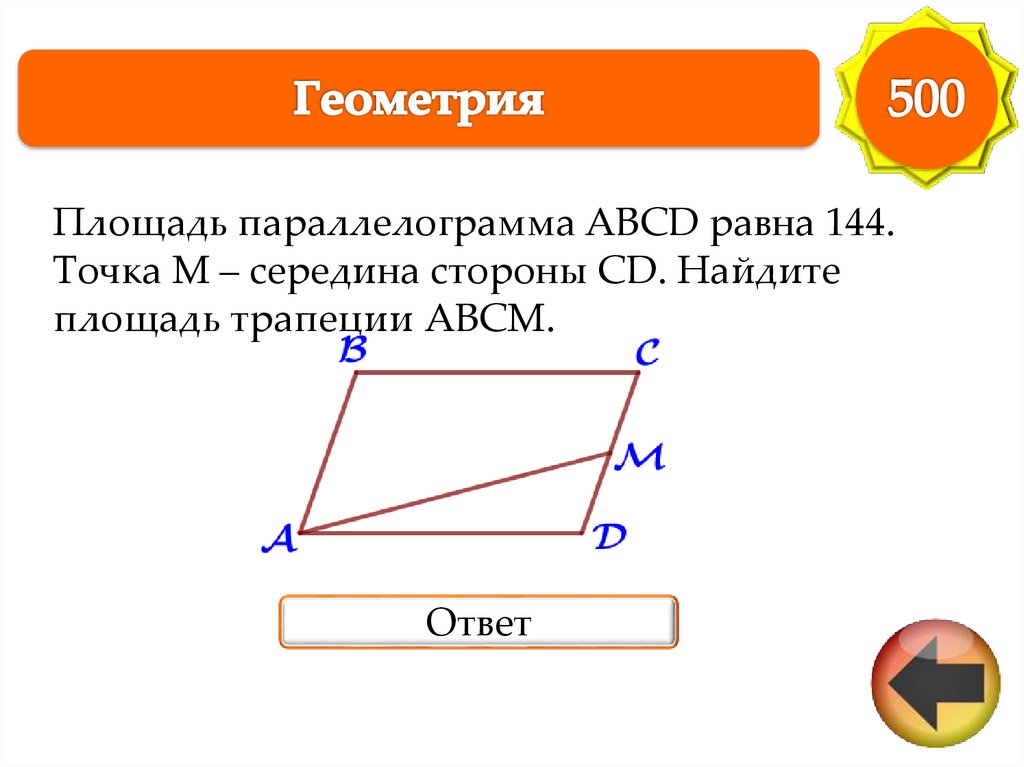 Геометрия

500

Площадь параллелограмма ABCD равна 144. Точка M – середина стороны CD. Найдите площадь трапеции ABCM.

B
C
M
A
D

Ответ